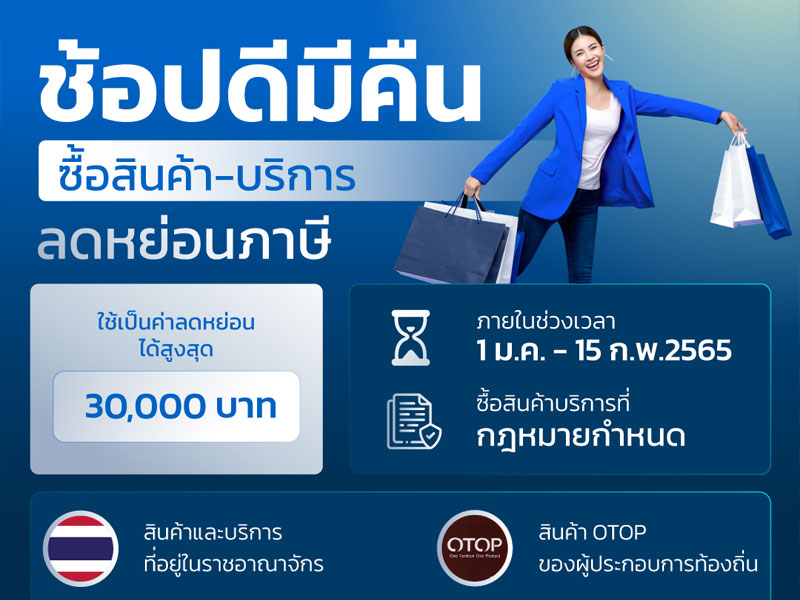 ช้อปดีมีคืน

ซื้อสินค้า-บริการ

ลดหย่อนภาษี

ใช้เป็นค่าลดหย่อน ได้สูงสุด

30,000 บาท

ภายในช่วงเวลา
1 ม.ค. - 15 ก.พ.2565

ซื้อสินค้าบริการที่
กฎหมายกำหนด

สินค้าและบริการ
ที่อยู่ในราชอาณาจักร

OTOP
One Tambon One Product

สินค้า OTOP
ของผู้ประกอบการท้องถิ่น